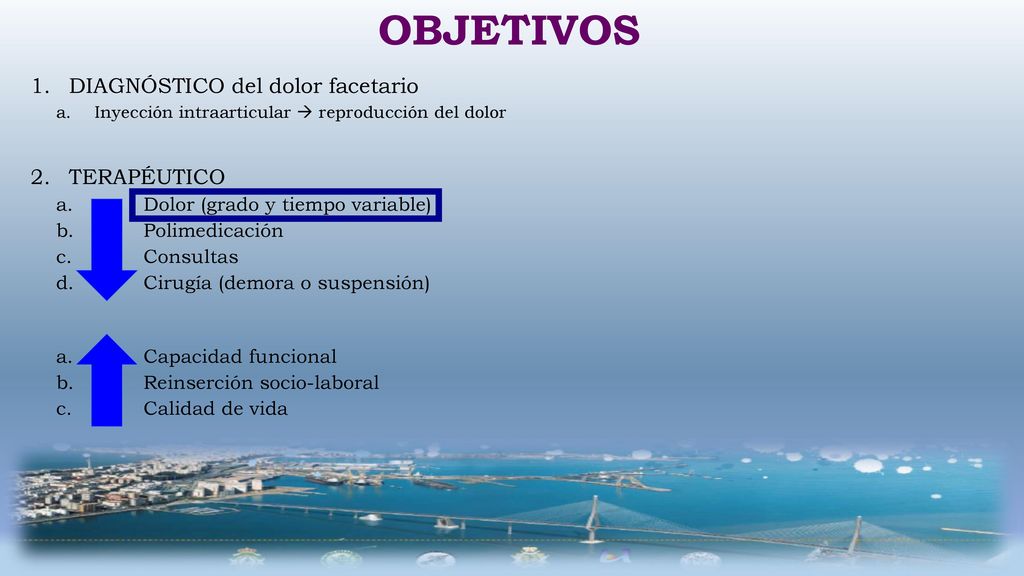 OBJETIVOS

1. DIAGNÓSTICO del dolor facetario
a. Inyección intraarticular → reproducción del dolor

2. TERAPÉUTICO
a. Dolor (grado y tiempo variable)
b. Polimedicación
c. Consultas
d. Cirugía (demora o suspensión)

a. Capacidad funcional
b. Reinserción socio-laboral
c. Calidad de vida